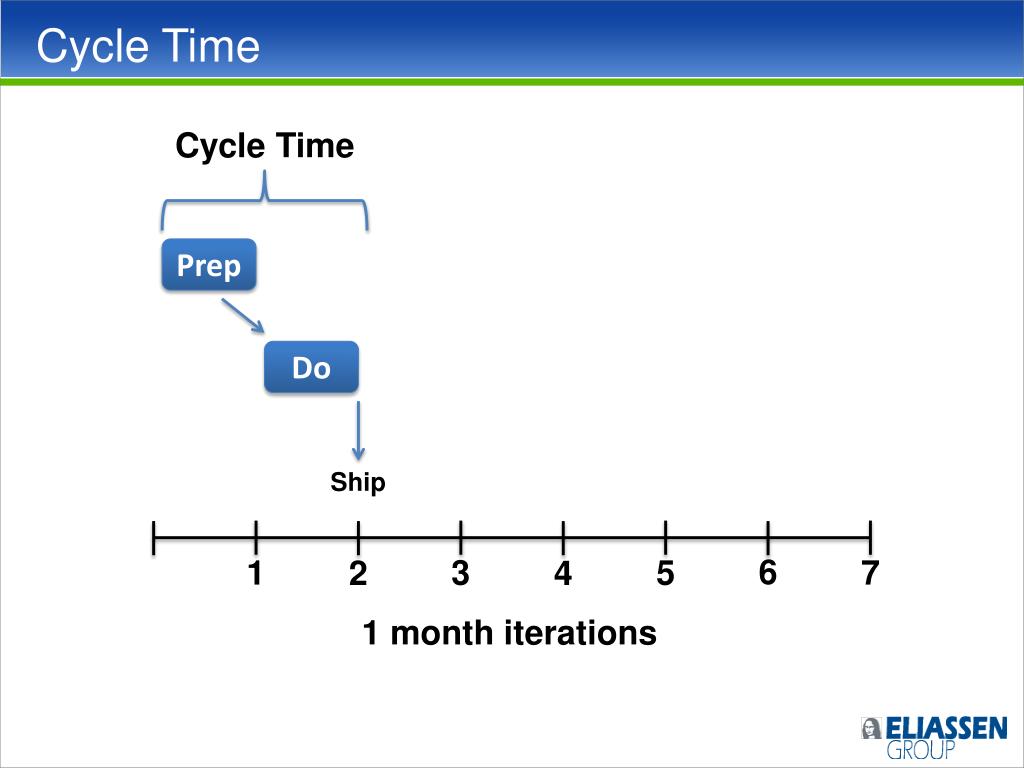 Cycle Time

Cycle Time

Prep

Do

Ship

1 2 3 4 5 6 7

1 month iterations

ELIASSEN GROUP